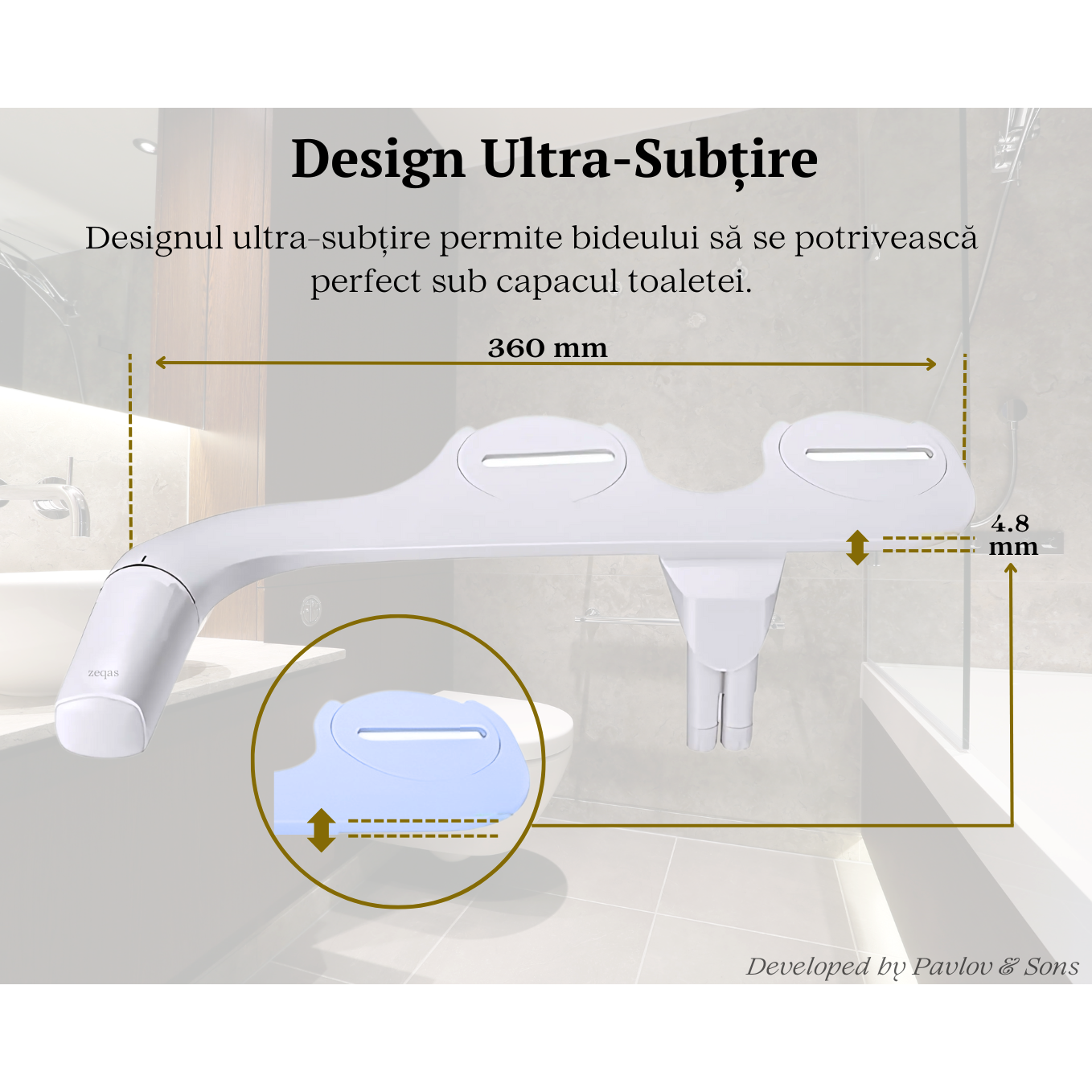 Design Ultra-Subțire

Designul ultra-subțire permite bideului să se potrivească perfect sub capacul toaletei.

360 mm

4.8 mm

zeqas

Developed by Pavlov & Sons